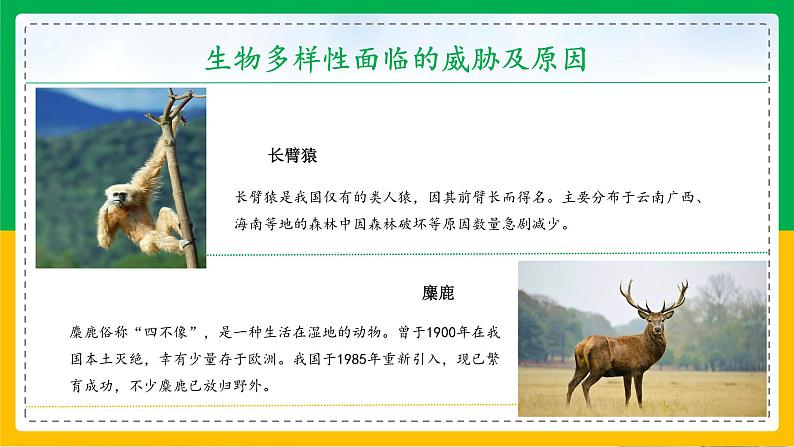 生物多样性面临的威胁及原因

长臂猿

长臂猿是我国仅有的类人猿，因其前臂长而得名。主要分布于云南广西、海南等地的森林中因森林破坏等原因数量急剧减少。

麋鹿

麋鹿俗称“四不像”，是一种生活在湿地的动物。曾于1900年在我国本土灭绝，幸有少量存于欧洲。我国于1985年重新引入，现已繁育成功，不少麋鹿已放归野外。